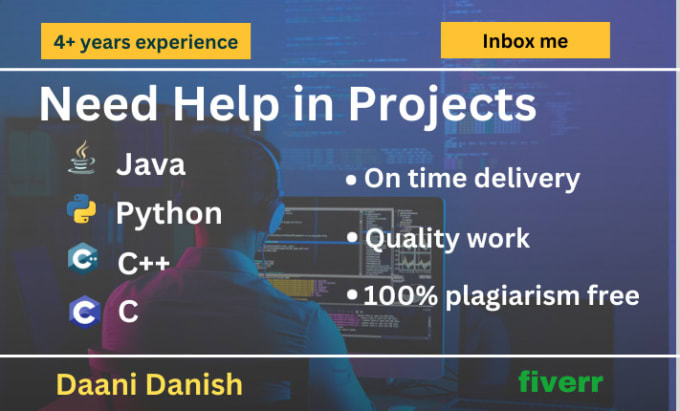 4+ years experience

Inbox me

Need Help in Projects

Java

Python

C++

C

• On time delivery

• Quality work

• 100% plagiarism free

Daani Danish

fiverr